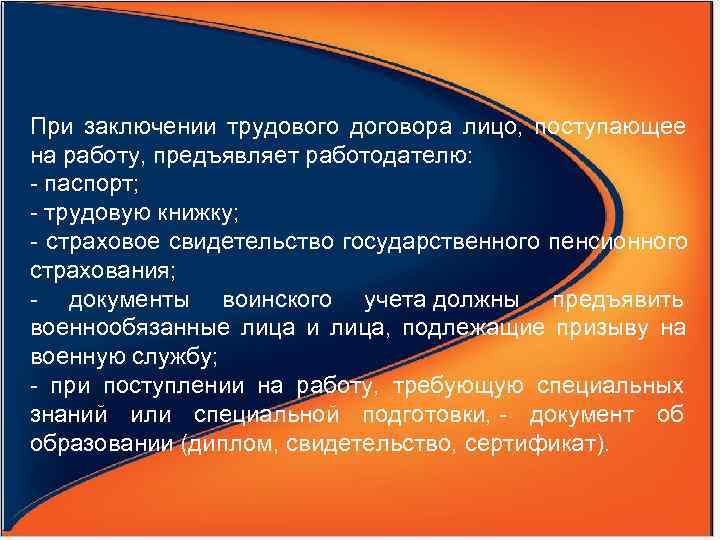 При заключении трудового договора лицо, поступающее на работу, предъявляет работодателю:
- паспорт;
- трудовую книжку;
- страховое свидетельство государственного пенсионного страхования;
- документы воинского учета должны предъявить военнообязанные лица и лица, подлежащие призыву на военную службу;
- при поступлении на работу, требующую специальных знаний или специальной подготовки, - документ об образовании (диплом, свидетельство, сертификат).